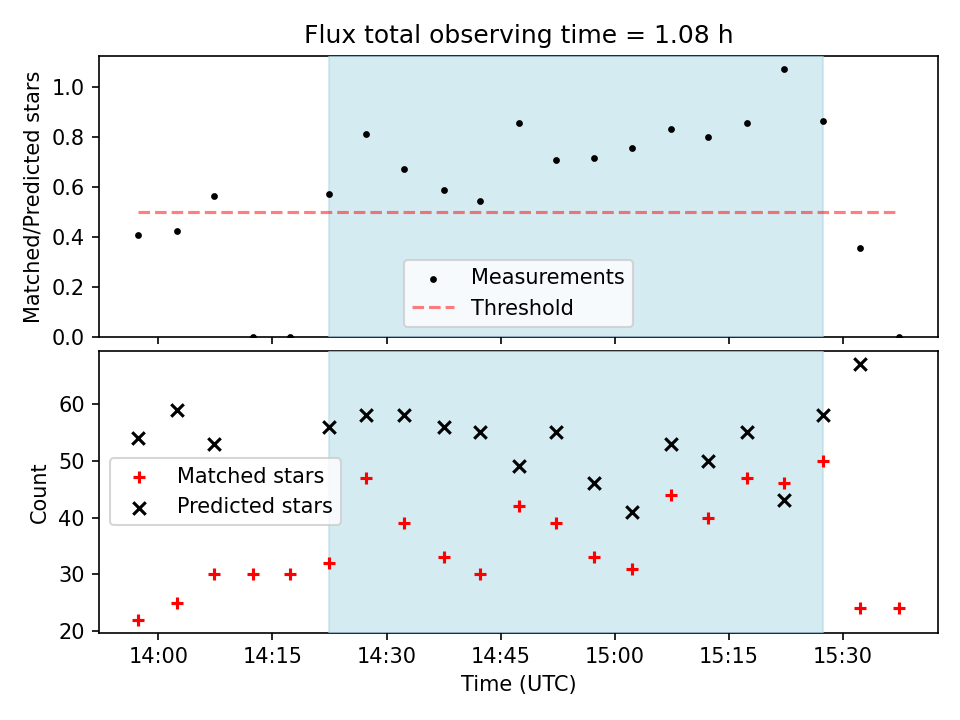 Flux total observing time = 1.08 h

Matched/Predicted stars

1.0
0.8
0.6
0.4
0.2
0.0

Measurements
Threshold

Count

60
50
40
30
20

Matched stars
Predicted stars

14:00
14:15
14:30
14:45
15:00
15:15
15:30

Time (UTC)